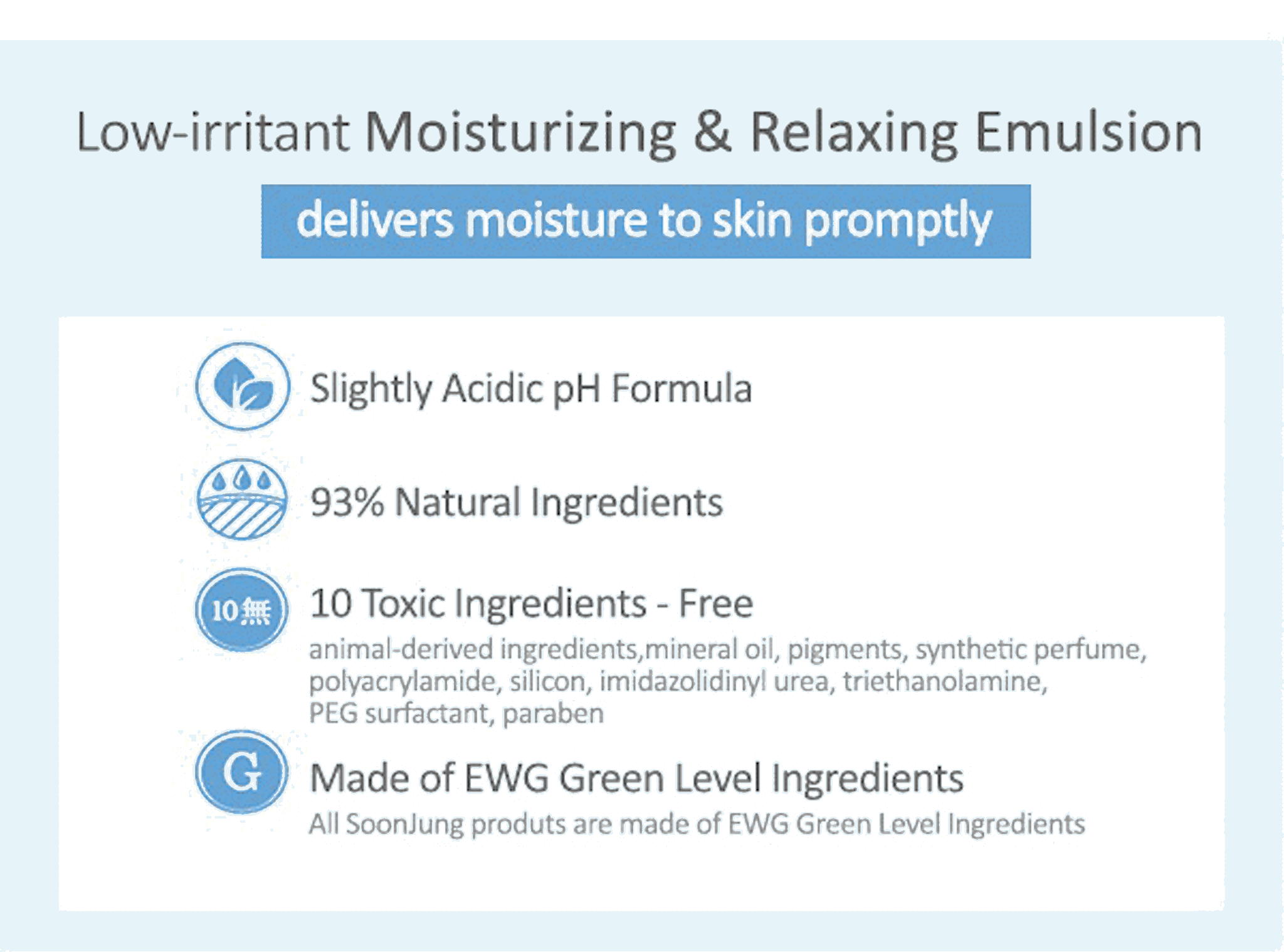 Low-irritant Moisturizing & Relaxing Emulsion

delivers moisture to skin promptly

Slightly Acidic pH Formula

93% Natural Ingredients

10無

10 Toxic Ingredients - Free

animal-derived ingredients,mineral oil, pigments, synthetic perfume, polyacrylamide, silicon, imidazolidinyl urea, triethanolamine, PEG surfactant, paraben

G

Made of EWG Green Level Ingredients

All SoonJung produts are made of EWG Green Level Ingredients